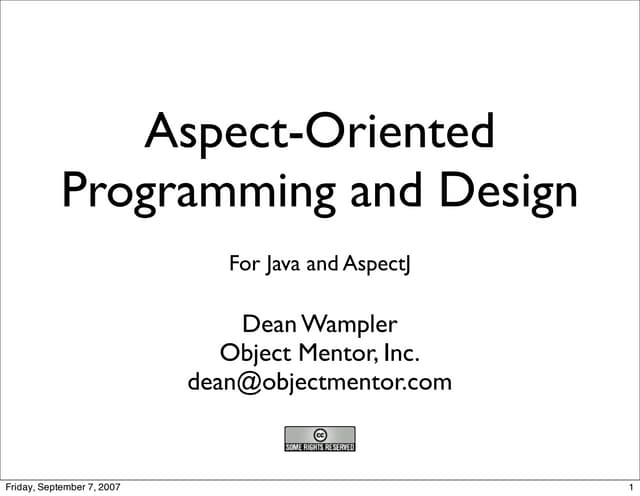 Aspect-Oriented Programming and Design

For Java and AspectJ

Dean Wampler
Object Mentor, Inc.
dean@objectmentor.com

cc
SOME RIGHTS RESERVED

Friday, September 7, 2007

1